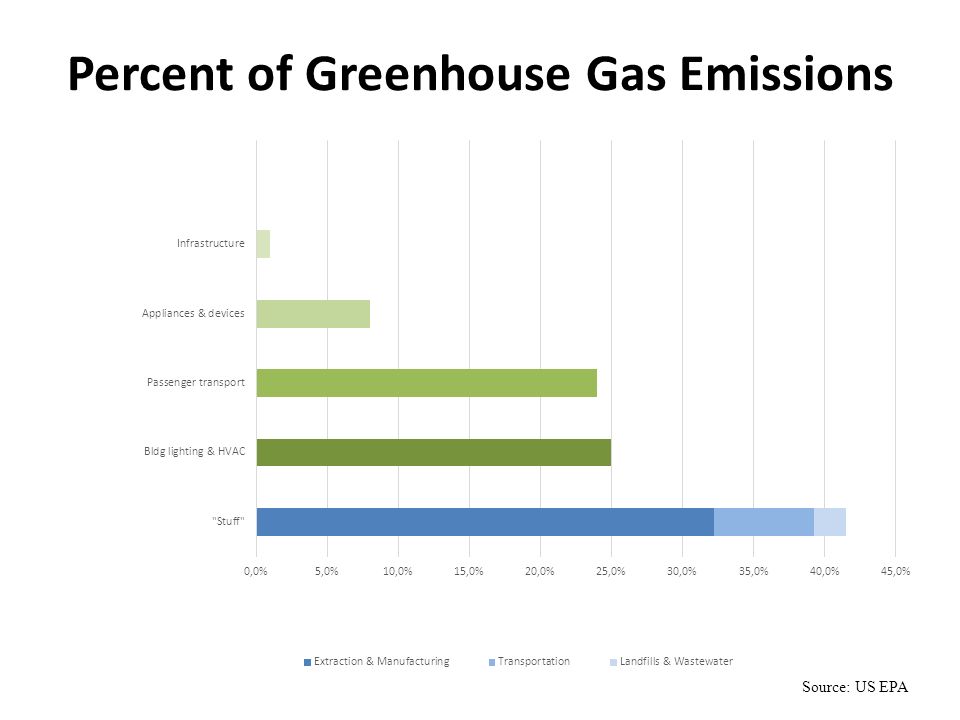 Percent of Greenhouse Gas Emissions

Infrastructure
Appliances & devices
Passenger transport
Bldg lighting & HVAC
"Stuff"

0,0% 5,0% 10,0% 15,0% 20,0% 25,0% 30,0% 35,0% 40,0% 45,0%

Extraction & Manufacturing
Transportation
Landfills & Wastewater

Source: US EPA